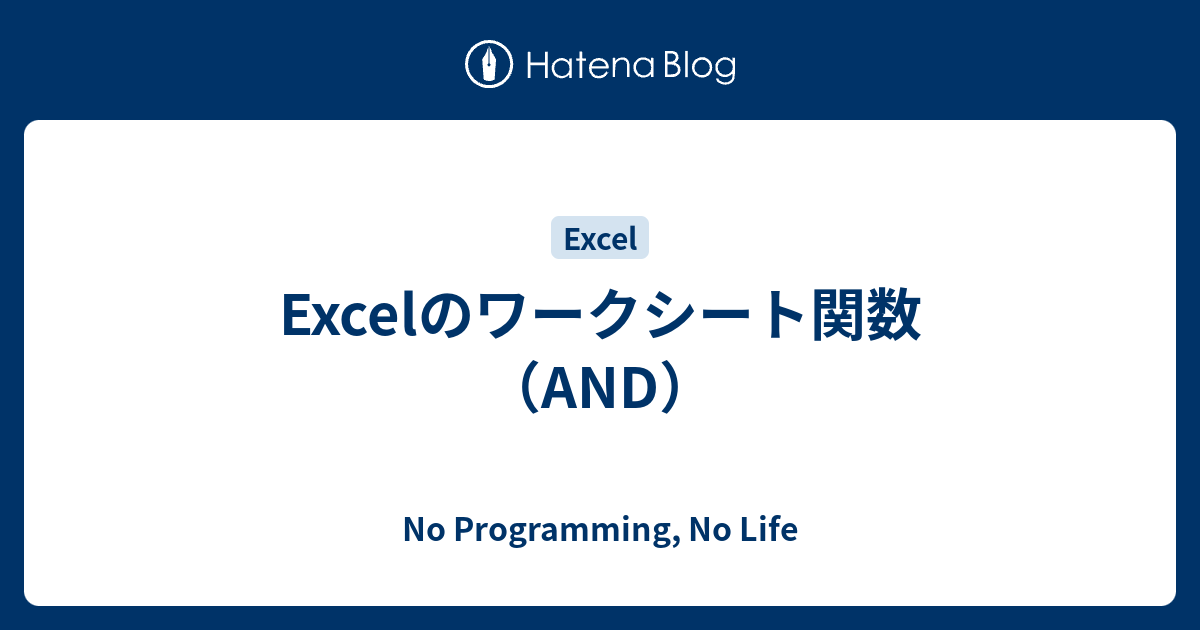 Hatena Blog

Excel

Excelのワークシート関数（AND）

No Programming, No Life